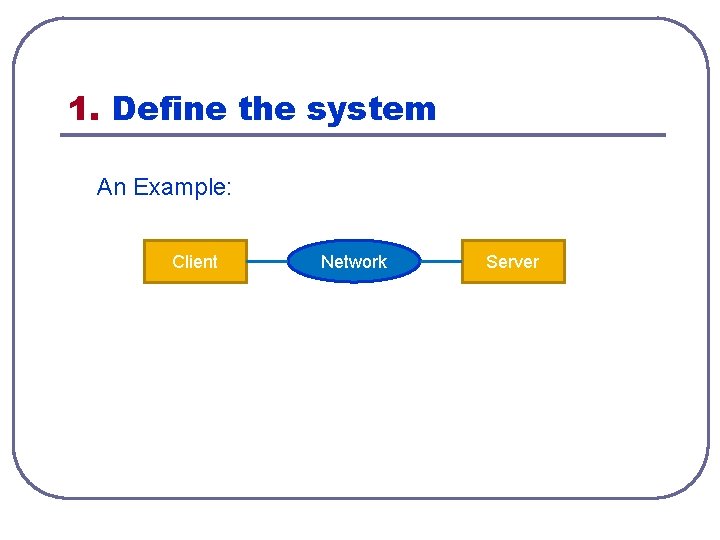 1. Define the system

An Example:

Client

Network

Server